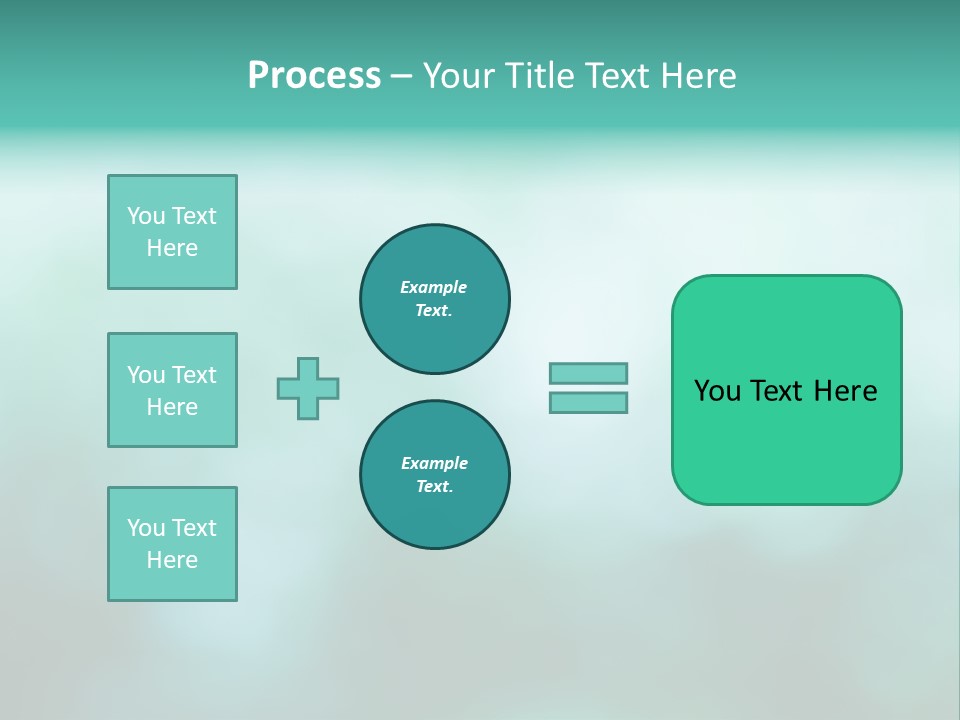 Process – Your Title Text Here

You Text Here

You Text Here

You Text Here

Example Text.

Example Text.

You Text Here